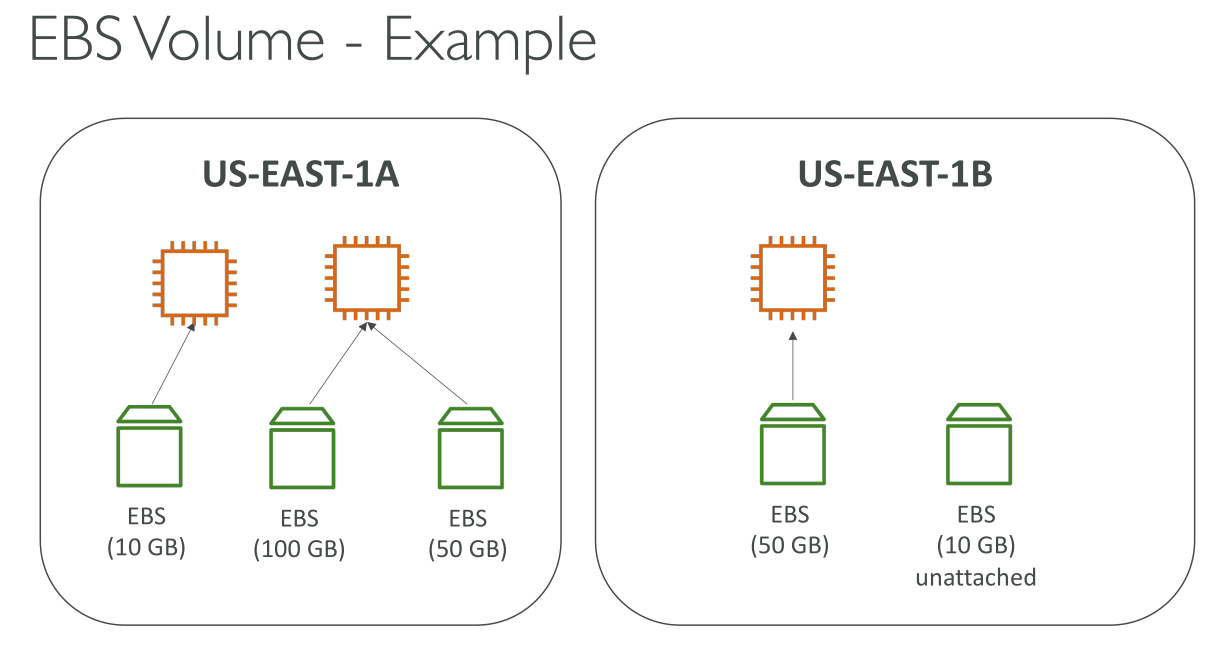 EBS Volume - Example

US-EAST-1A

EBS
(10 GB)

EBS
(100 GB)

EBS
(50 GB)

US-EAST-1B

EBS
(50 GB)

EBS
(10 GB)
unattached